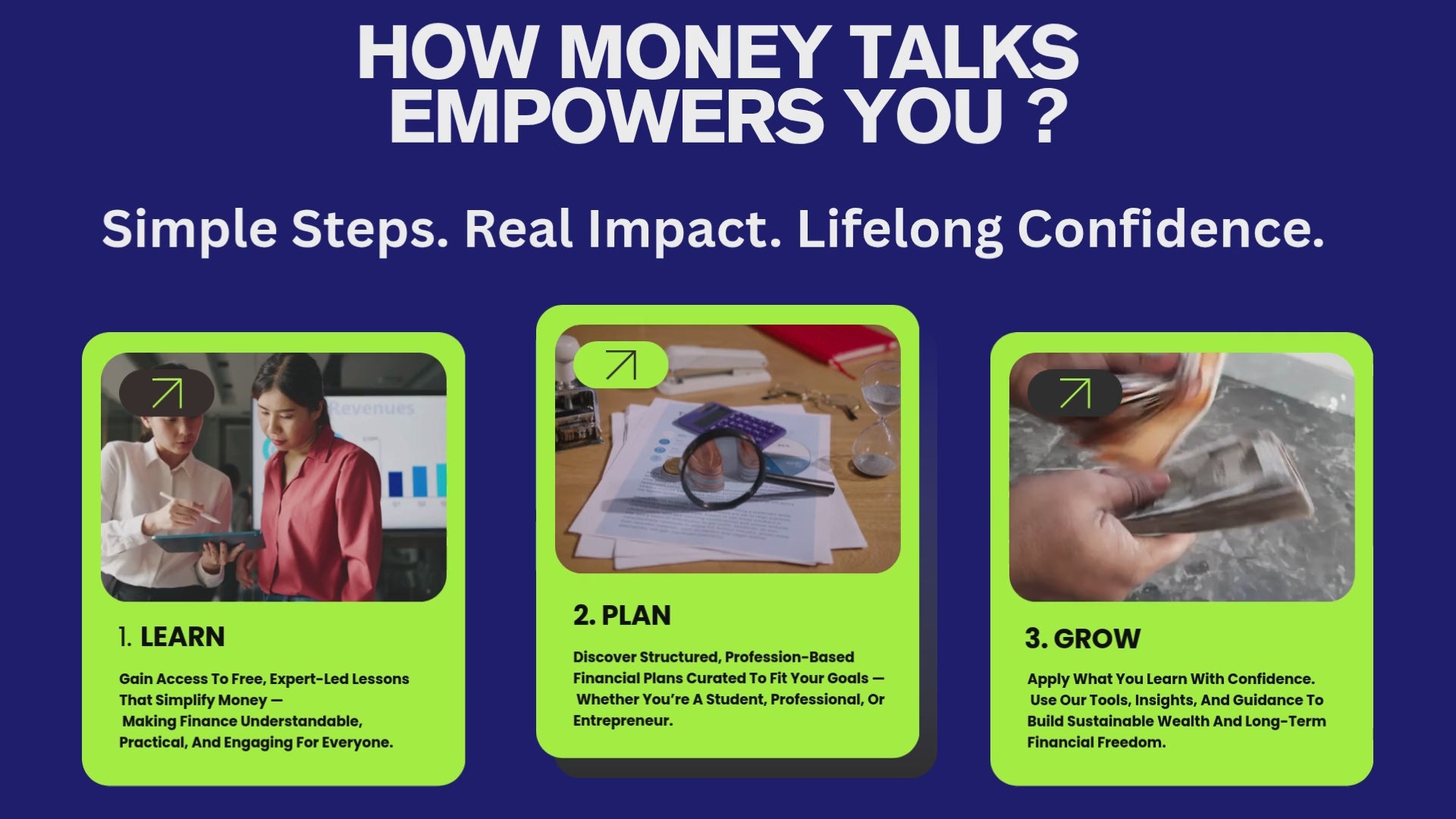 HOW MONEY TALKS EMPOWERS YOU ?

Simple Steps. Real Impact. Lifelong Confidence.

Revenues

1. LEARN

Gain Access To Free, Expert-Led Lessons That Simplify Money — Making Finance Understandable, Practical, And Engaging For Everyone.

2. PLAN

Discover Structured, Profession-Based Financial Plans Curated To Fit Your Goals — Whether You're A Student, Professional, Or Entrepreneur.

3. GROW

Apply What You Learn With Confidence. Use Our Tools, Insights, And Guidance To Build Sustainable Wealth And Long-Term Financial Freedom.